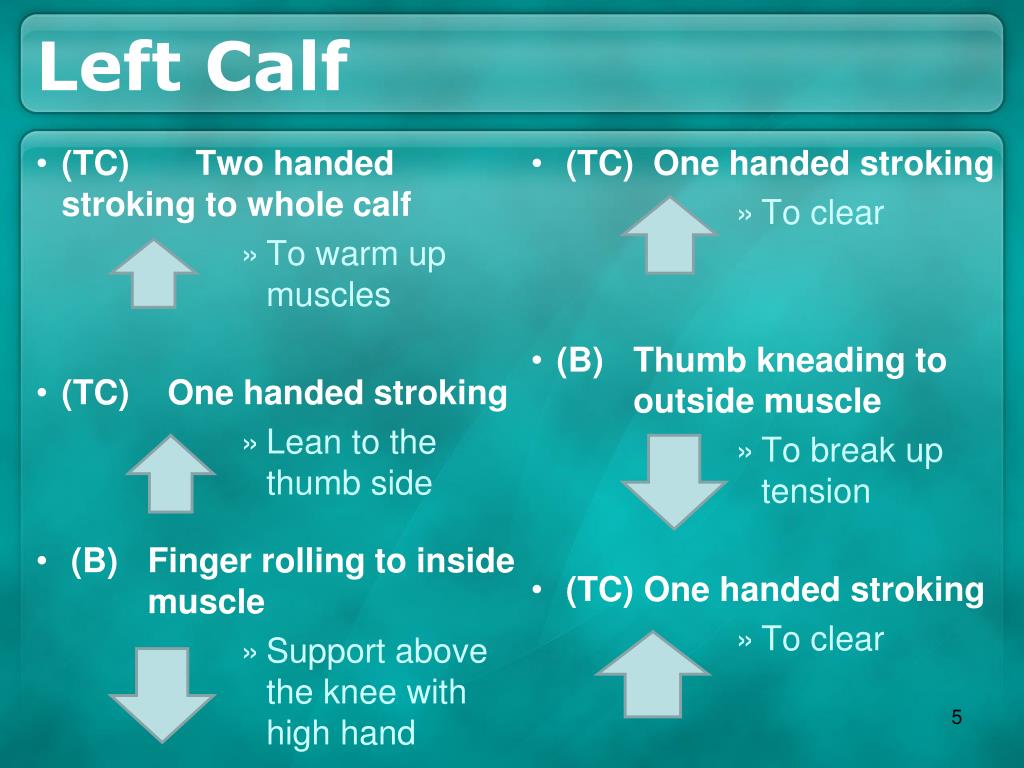 Left Calf

• (TC) Two handed stroking to whole calf
» To warm up muscles

• (TC) One handed stroking
» Lean to the thumb side

• (B) Finger rolling to inside muscle
» Support above the knee with high hand

• (TC) One handed stroking
» To clear

• (B) Thumb kneading to outside muscle
» To break up tension

• (TC) One handed stroking
» To clear

5